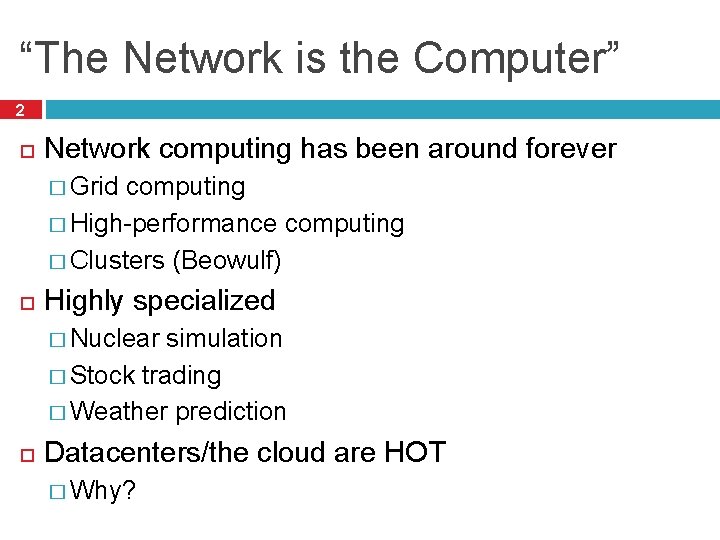 “The Network is the Computer”

2

Network computing has been around forever
Grid computing
High-performance computing
Clusters (Beowulf)

Highly specialized
Nuclear simulation
Stock trading
Weather prediction

Datacenters/the cloud are HOT
Why?